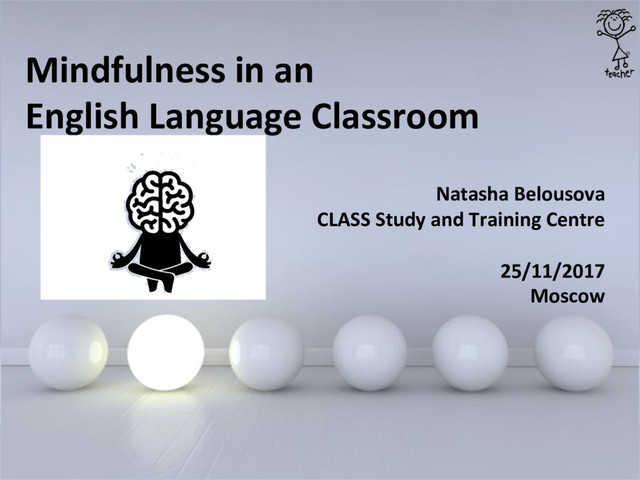 teacher

Mindfulness in an English Language Classroom

Natasha Belousova
CLASS Study and Training Centre

25/11/2017
Moscow